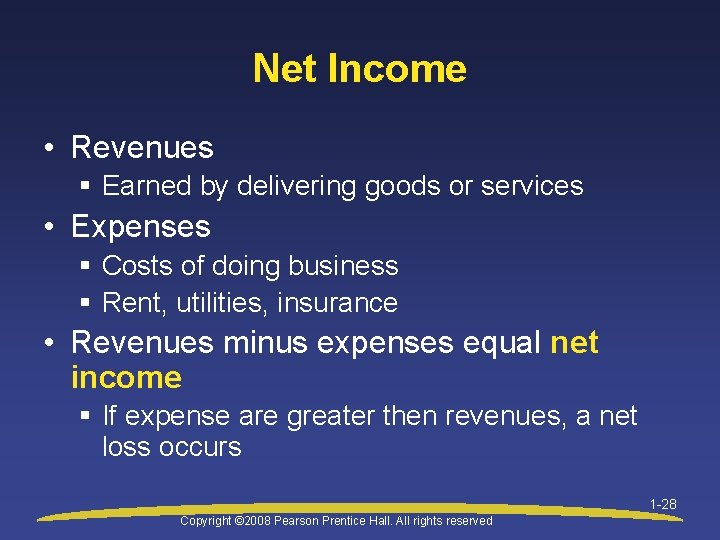 Net Income

• Revenues
 ▪ Earned by delivering goods or services
• Expenses
 ▪ Costs of doing business
 ▪ Rent, utilities, insurance
• Revenues minus expenses equal net income
 ▪ If expense are greater then revenues, a net loss occurs

1-28

Copyright ©2008 Pearson Prentice Hall. All rights reserved